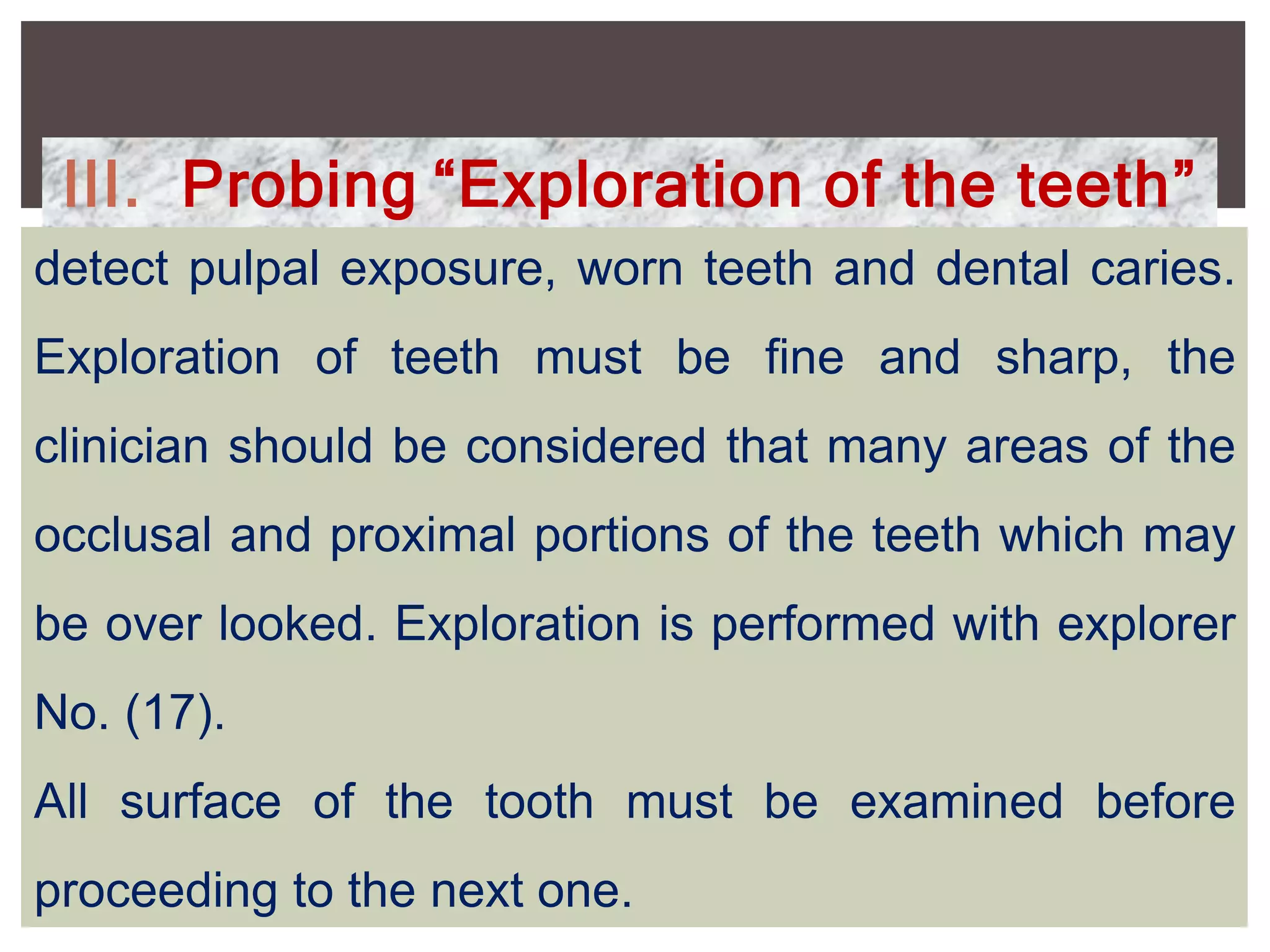 III. Probing “Exploration of the teeth”

detect pulpal exposure, worn teeth and dental caries. Exploration of teeth must be fine and sharp, the clinician should be considered that many areas of the occlusal and proximal portions of the teeth which may be over looked. Exploration is performed with explorer No. (17).

All surface of the tooth must be examined before proceeding to the next one.